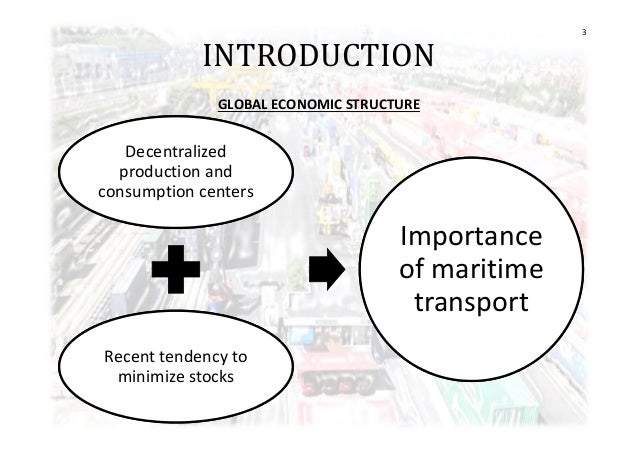 3

INTRODUCTION

GLOBAL ECONOMIC STRUCTURE

Decentralized production and consumption centers

Recent tendency to minimize stocks

Importance of maritime transport